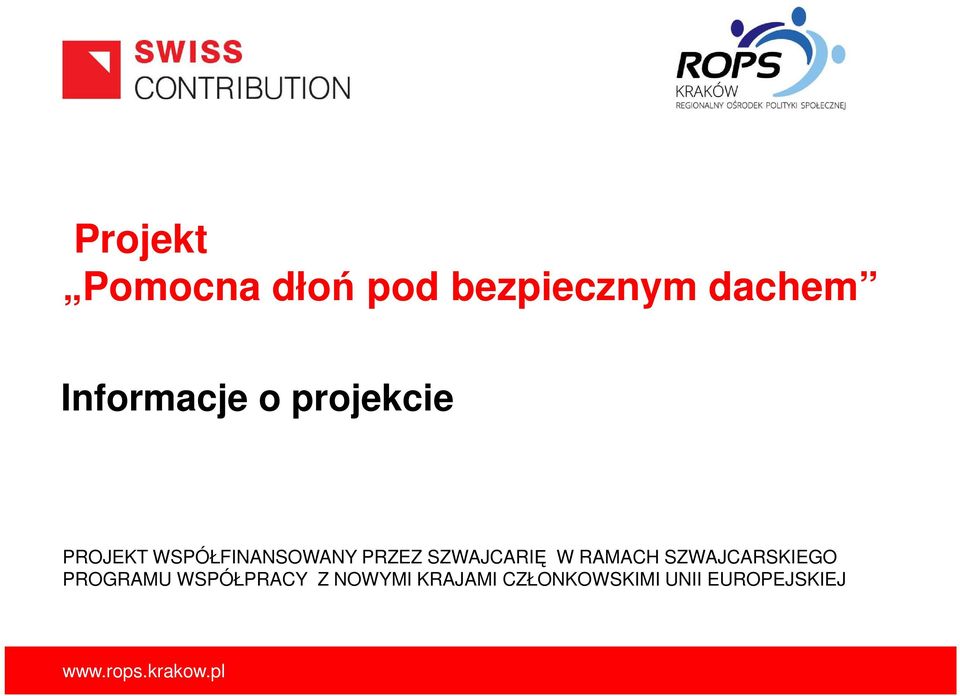 SWISS
CONTRIBUTION

ROPS
KRAKÓW
REGIONALNY OŚRODEK POLITYKI SPOŁECZNEJ

Projekt
„Pomocna dłoń pod bezpiecznym dachem”

Informacje o projekcie

PROJEKT WSPÓŁFINANSOWANY PRZEZ SZWAJCARIĘ W RAMACH SZWAJCARSKIEGO PROGRAMU WSPÓŁPRACY Z NOWYMI KRAJAMI CZŁONKOWSKIMI UNII EUROPEJSKIEJ

www.rops.krakow.pl